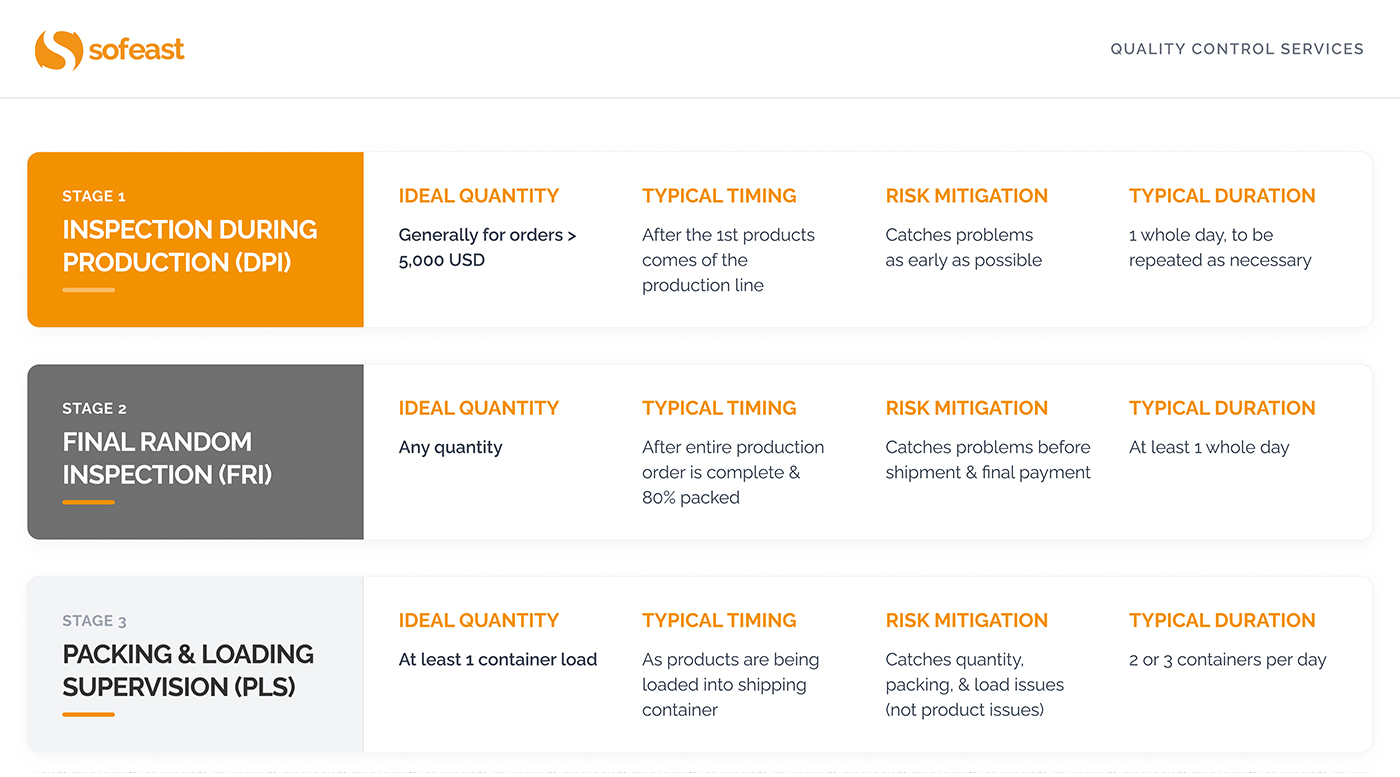 sofeast

QUALITY CONTROL SERVICES

STAGE 1
INSPECTION DURING PRODUCTION (DPI)

IDEAL QUANTITY
Generally for orders > 5,000 USD

TYPICAL TIMING
After the 1st products comes of the production line

RISK MITIGATION
Catches problems as early as possible

TYPICAL DURATION
1 whole day, to be repeated as necessary

STAGE 2
FINAL RANDOM INSPECTION (FRI)

IDEAL QUANTITY
Any quantity

TYPICAL TIMING
After entire production order is complete & 80% packed

RISK MITIGATION
Catches problems before shipment & final payment

TYPICAL DURATION
At least 1 whole day

STAGE 3
PACKING & LOADING SUPERVISION (PLS)

IDEAL QUANTITY
At least 1 container load

TYPICAL TIMING
As products are being loaded into shipping container

RISK MITIGATION
Catches quantity, packing, & load issues (not product issues)

TYPICAL DURATION
2 or 3 containers per day